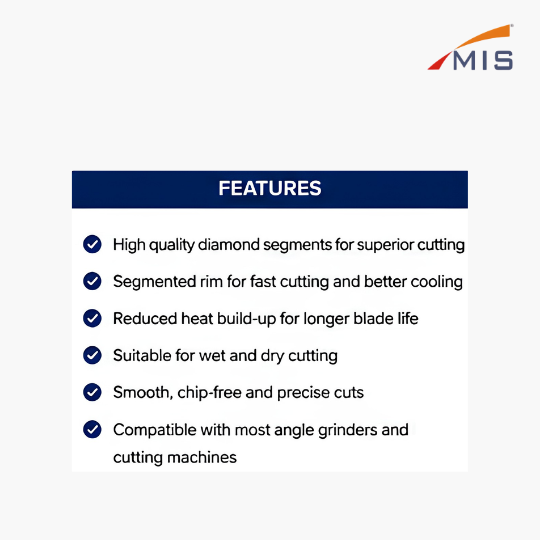 MIS

FEATURES

High quality diamond segments for superior cutting

Segmented rim for fast cutting and better cooling

Reduced heat build-up for longer blade life

Suitable for wet and dry cutting

Smooth, chip-free and precise cuts

Compatible with most angle grinders and cutting machines